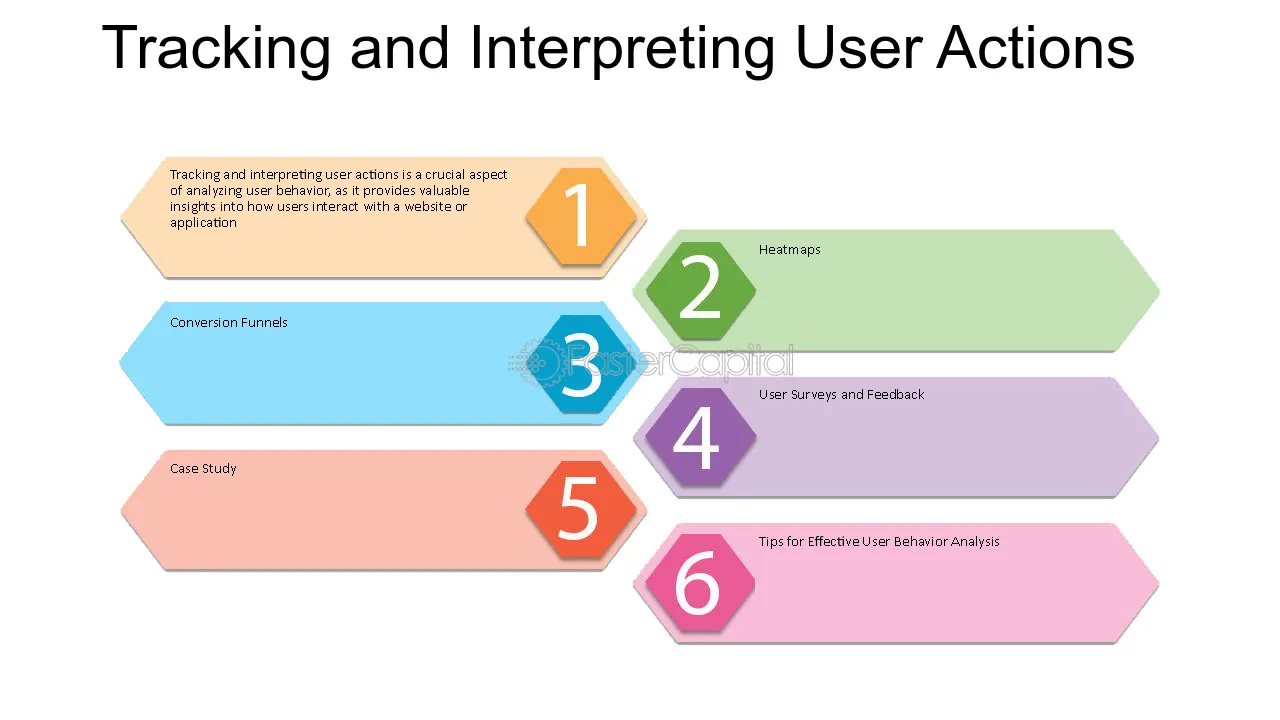 Tracking and Interpreting User Actions

Tracking and interpreting user actions is a crucial aspect of analyzing user behavior, as it provides valuable insights into how users interact with a website or application

1

2

Heatmaps

Conversion Funnels

3

FasterCapital

4

User Surveys and Feedback

Case Study

5

6

Tips for Effective User Behavior Analysis